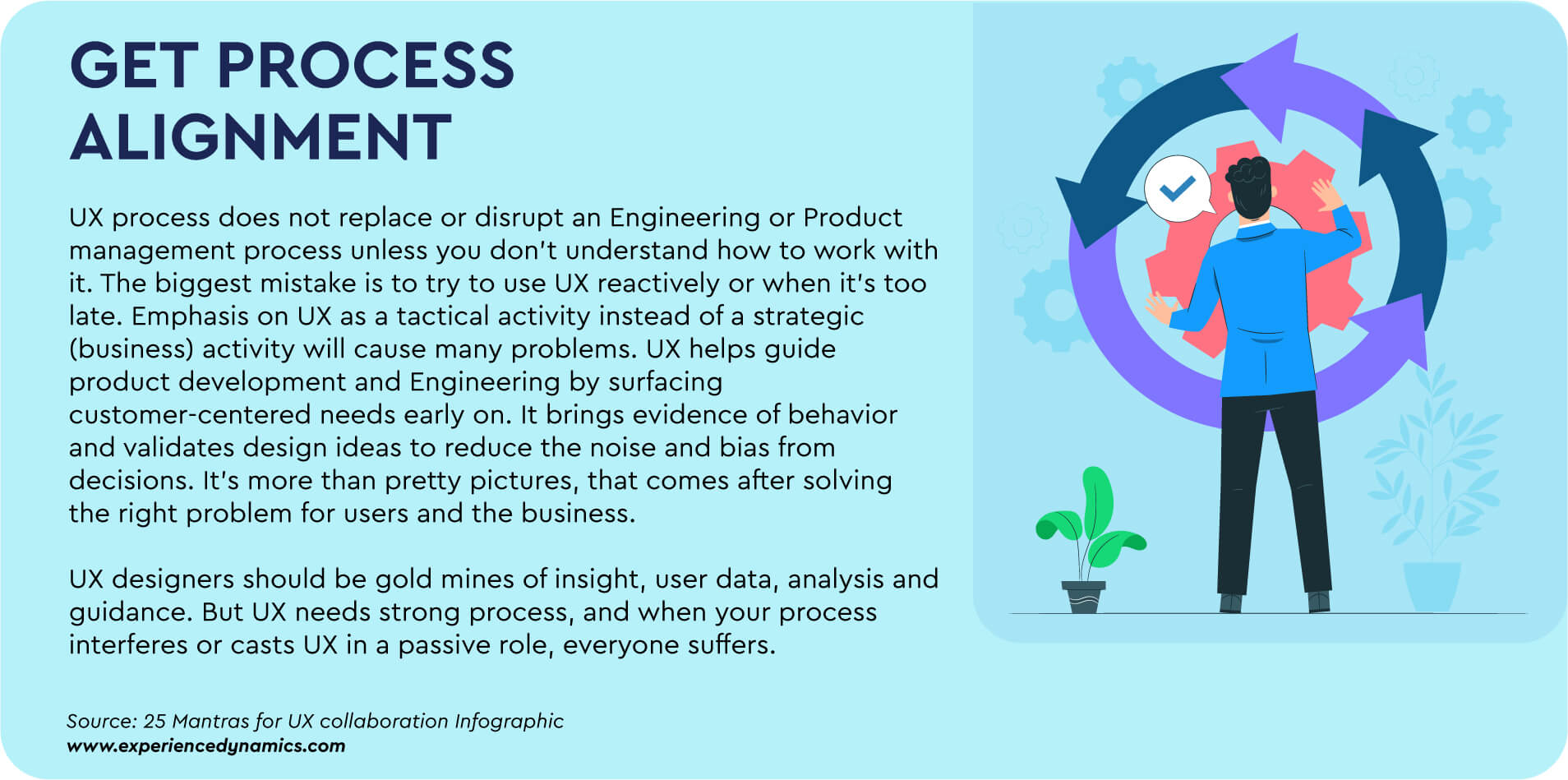 GET PROCESS ALIGNMENT

UX process does not replace or disrupt an Engineering or Product management process unless you don't understand how to work with it. The biggest mistake is to try to use UX reactively or when it's too late. Emphasis on UX as a tactical activity instead of a strategic (business) activity will cause many problems. UX helps guide product development and Engineering by surfacing customer-centered needs early on. It brings evidence of behavior and validates design ideas to reduce the noise and bias from decisions. It's more than pretty pictures, that comes after solving the right problem for users and the business.

UX designers should be gold mines of insight, user data, analysis and guidance. But UX needs strong process, and when your process interferes or casts UX in a passive role, everyone suffers.

Source: 25 Mantras for UX collaboration Infographic
www.experiencedynamics.com